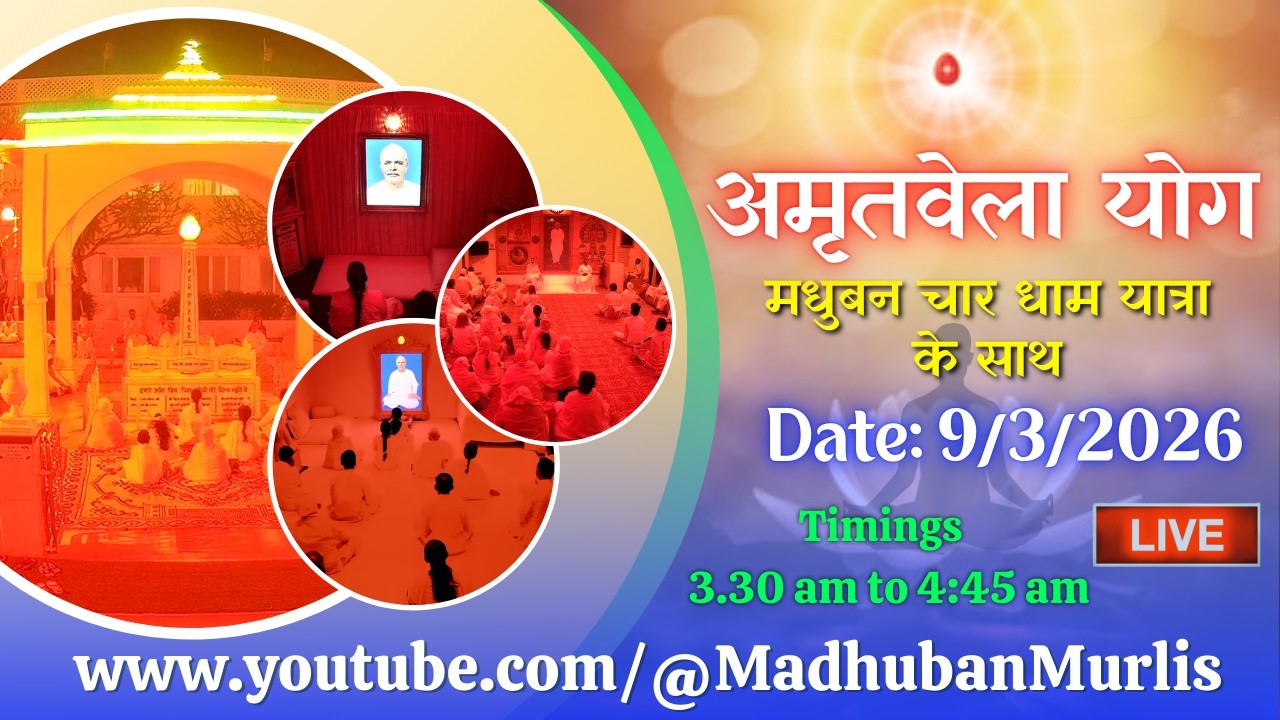 अमृतवेला योग

मधुबन चार धाम यात्रा के साथ

Date: 9/3/2026

Timings

3.30 am to 4:45 am

LIVE

www.youtube.com/@MadhubanMurlis